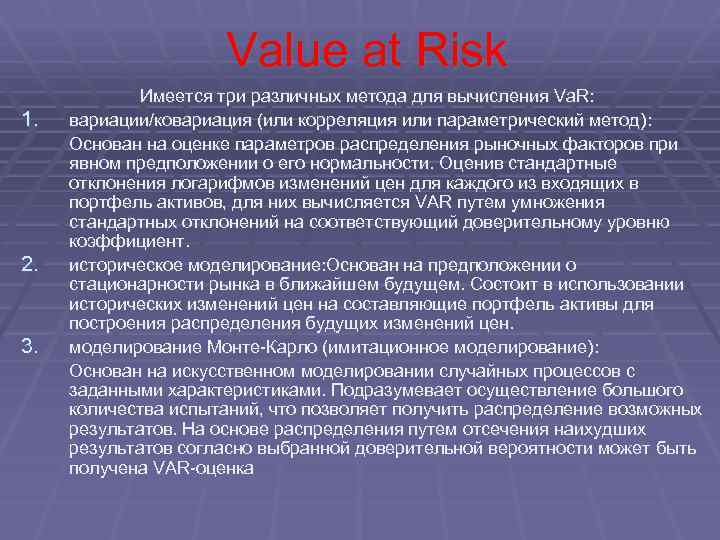 Value at Risk

Имеется три различных метода для вычисления VaR:

1. вариации/ковариация (или корреляция или параметрический метод):

Основан на оценке параметров распределения рыночных факторов при явном предположении о его нормальности. Оценив стандартные отклонения логарифмов изменений цен для каждого из входящих в портфель активов, для них вычисляется VAR путем умножения стандартных отклонений на соответствующий доверительному уровню коэффициент.

2. историческое моделирование:Основан на предположении о стационарности рынка в ближайшем будущем. Состоит в использовании исторических изменений цен на составляющие портфель активы для построения распределения будущих изменений цен.

3. моделирование Монте-Карло (имитационное моделирование):

Основан на искусственном моделировании случайных процессов с заданными характеристиками. Подразумевает осуществление большого количества испытаний, что позволяет получить распределение возможных результатов. На основе распределения путем отсечения наихудших результатов согласно выбранной доверительной вероятности может быть получена VAR-оценка